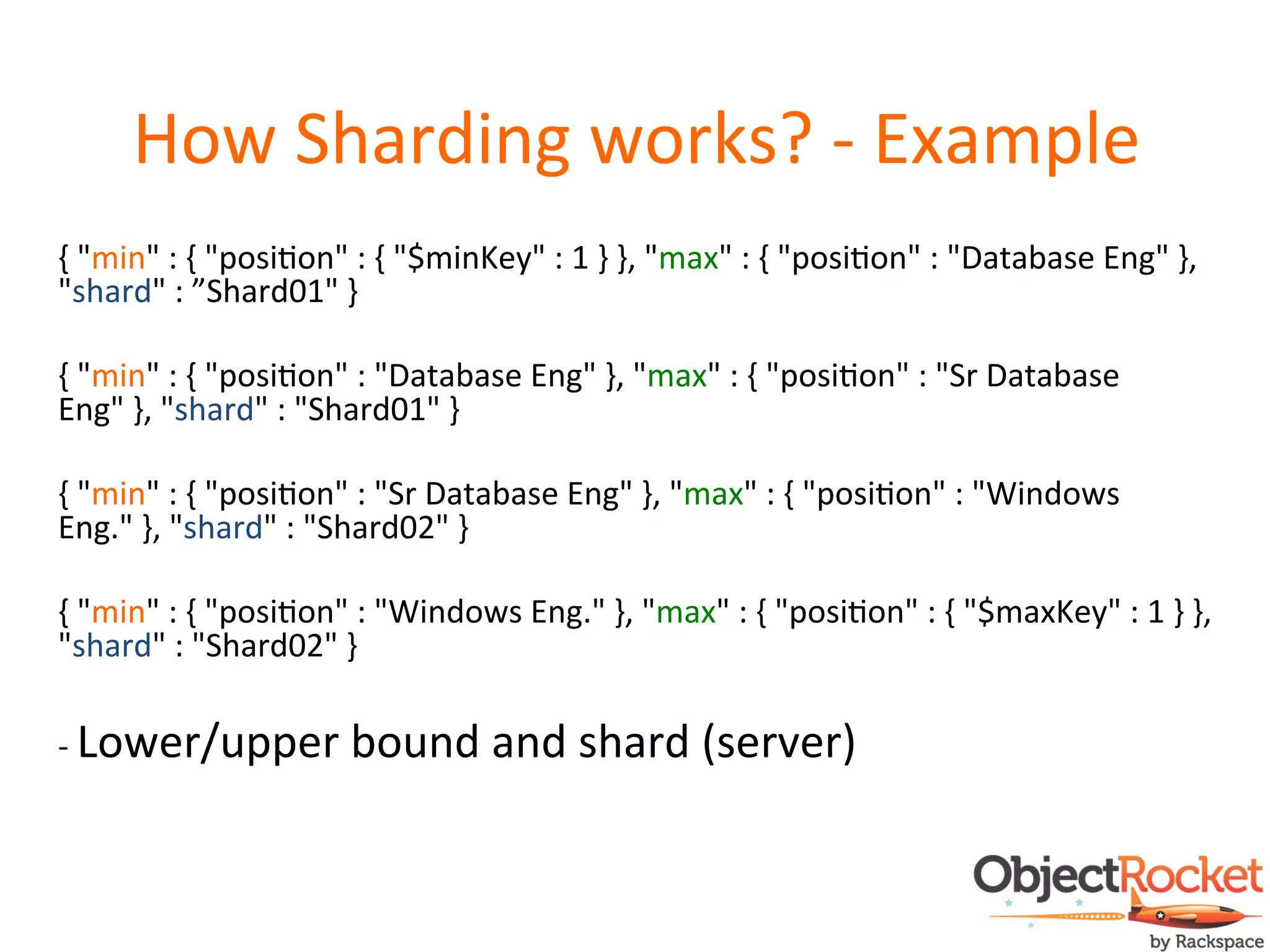 How Sharding works? - Example

{ "min" : { "position" : { "$minKey" : 1 } }, "max" : { "position" : "Database Eng" }, "shard" : ”Shard01" }

{ "min" : { "position" : "Database Eng" }, "max" : { "position" : "Sr Database Eng" }, "shard" : "Shard01" }

{ "min" : { "position" : "Sr Database Eng" }, "max" : { "position" : "Windows Eng." }, "shard" : "Shard02" }

{ "min" : { "position" : "Windows Eng." }, "max" : { "position" : { "$maxKey" : 1 } }, "shard" : "Shard02" }

- Lower/upper bound and shard (server)

ObjectRocket
by Rackspace